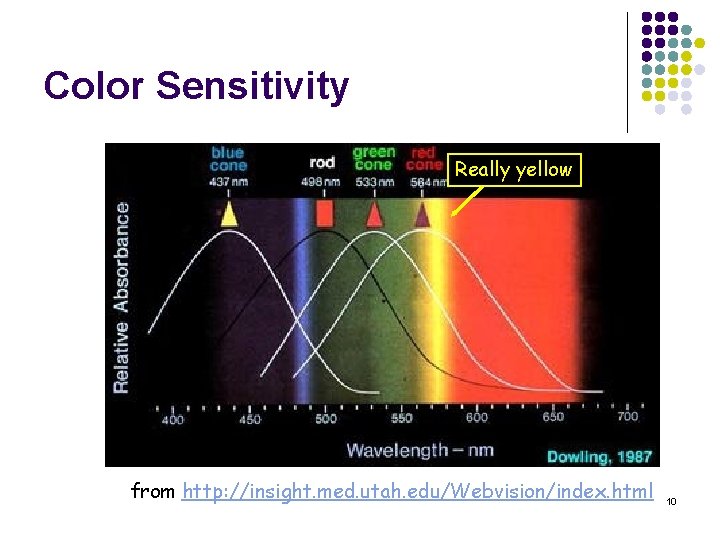 Color Sensitivity

blue cone 437 nm

rod 498 nm

green cone 533 nm

red cone 564 nm

Really yellow

Relative Absorbance

400 450 500 550 600 650 700

Wavelength – nm

Dowling, 1987

from http://insight.med.utah.edu/Webvision/index.html

10